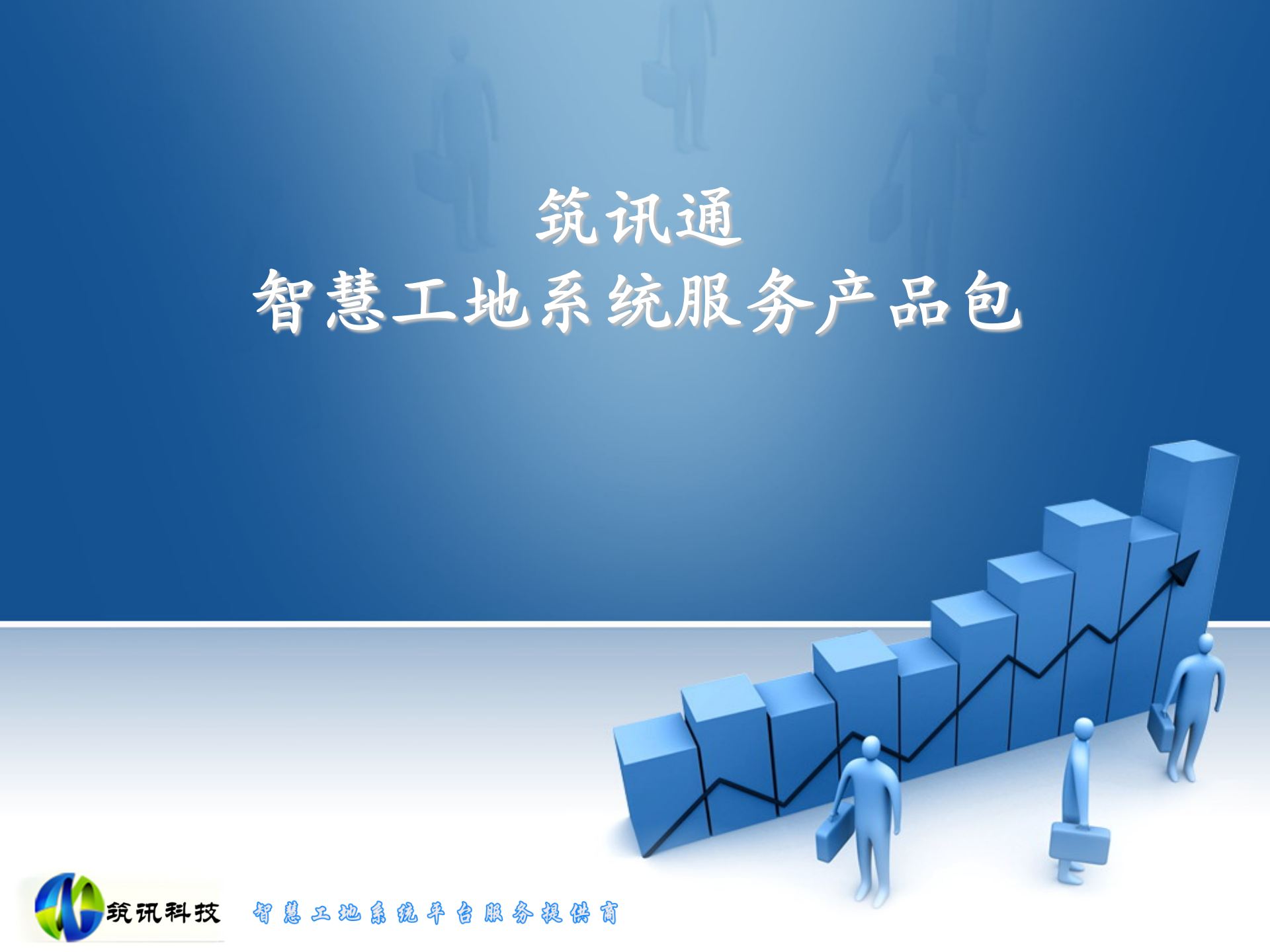 筑讯通
智慧工地系统服务产品包

筑讯科技

智慧工地系统平台服务提供商